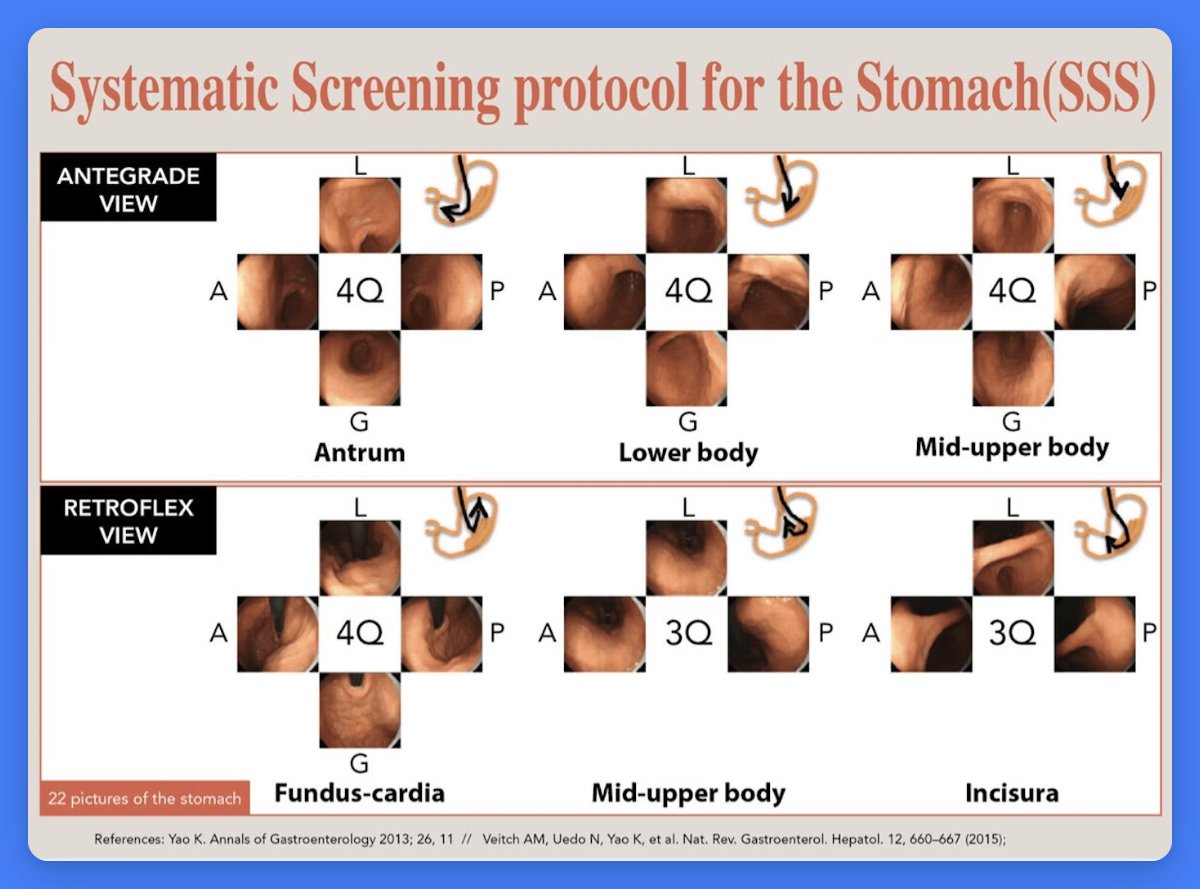 Systematic Screening protocol for the Stomach(SSS)

ANTEGRADE VIEW

L
A 4Q P
G
Antrum

L
A 4Q P
G
Lower body

L
A 4Q P
G
Mid-upper body

RETROFLEX VIEW

L
A 4Q P
G
Fundus-cardia

L
A 3Q P
Mid-upper body

L
A 3Q P
Incisura

22 pictures of the stomach

References: Yao K. Annals of Gastroenterology 2013; 26, 11 // Veitch AM, Uedo N, Yao K, et al. Nat. Rev. Gastroenterol. Hepatol. 12, 660–667 (2015);